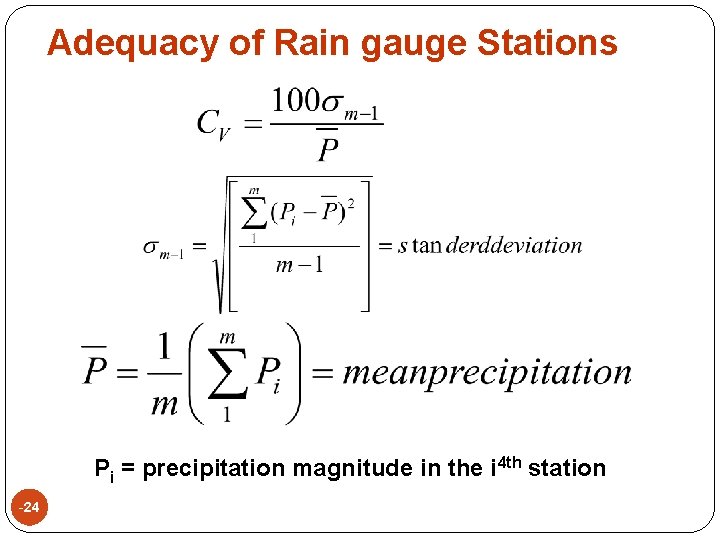 Adequacy of Rain gauge Stations

$C_V = \frac{100\sigma_{m-1}}{\overline{P}}$

$\sigma_{m-1} = \sqrt{\left[\frac{\sum_{1}^{m}(P_i - \overline{P})^2}{m-1}\right]} = s\tan derddeviation$

$\overline{P} = \frac{1}{m}\left(\sum_{1}^{m} P_i\right) = meanprecipitation$

$P_i$ = precipitation magnitude in the $i^{4th}$ station

-24